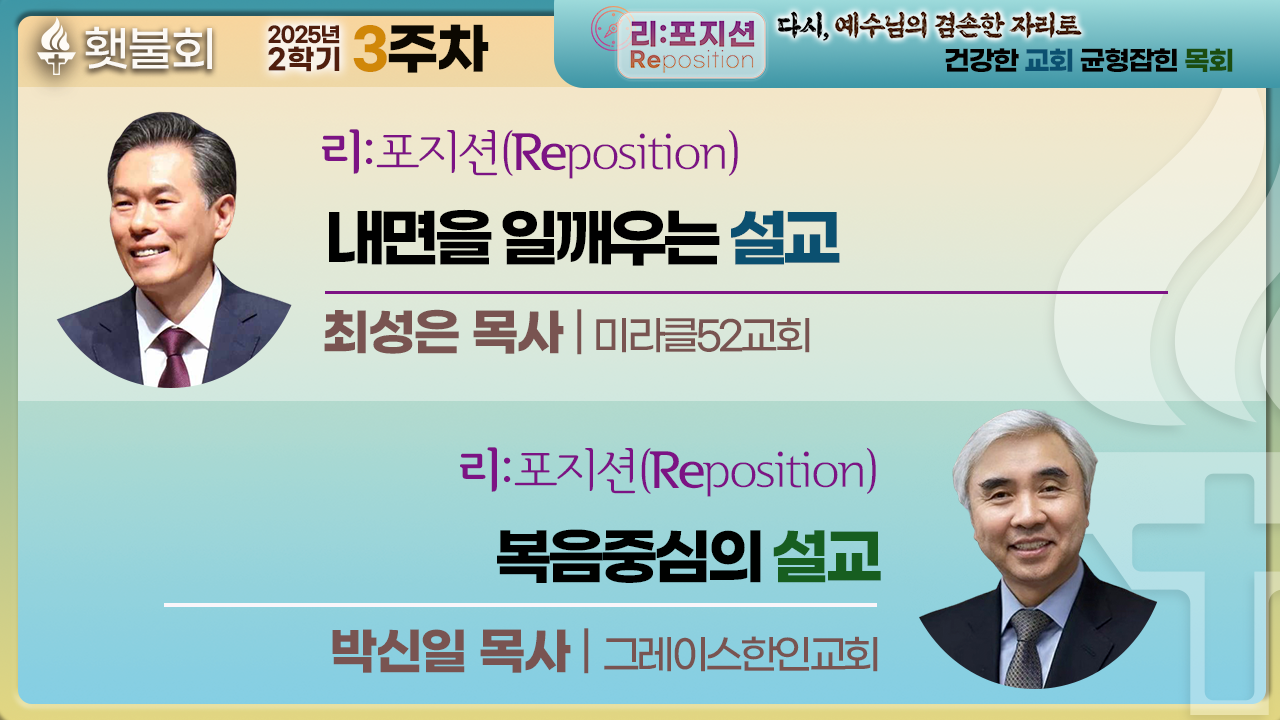 횃불회

2025년 2학기 3주차

리:포지션 Reposition

다시, 예수님의 겸손한 자리로
건강한 교회 균형잡힌 목회

리:포지션(Reposition)

내면을 일깨우는 설교

최성은 목사 | 미라클52교회

리:포지션(Reposition)

복음중심의 설교

박신일 목사 | 그레이스한인교회